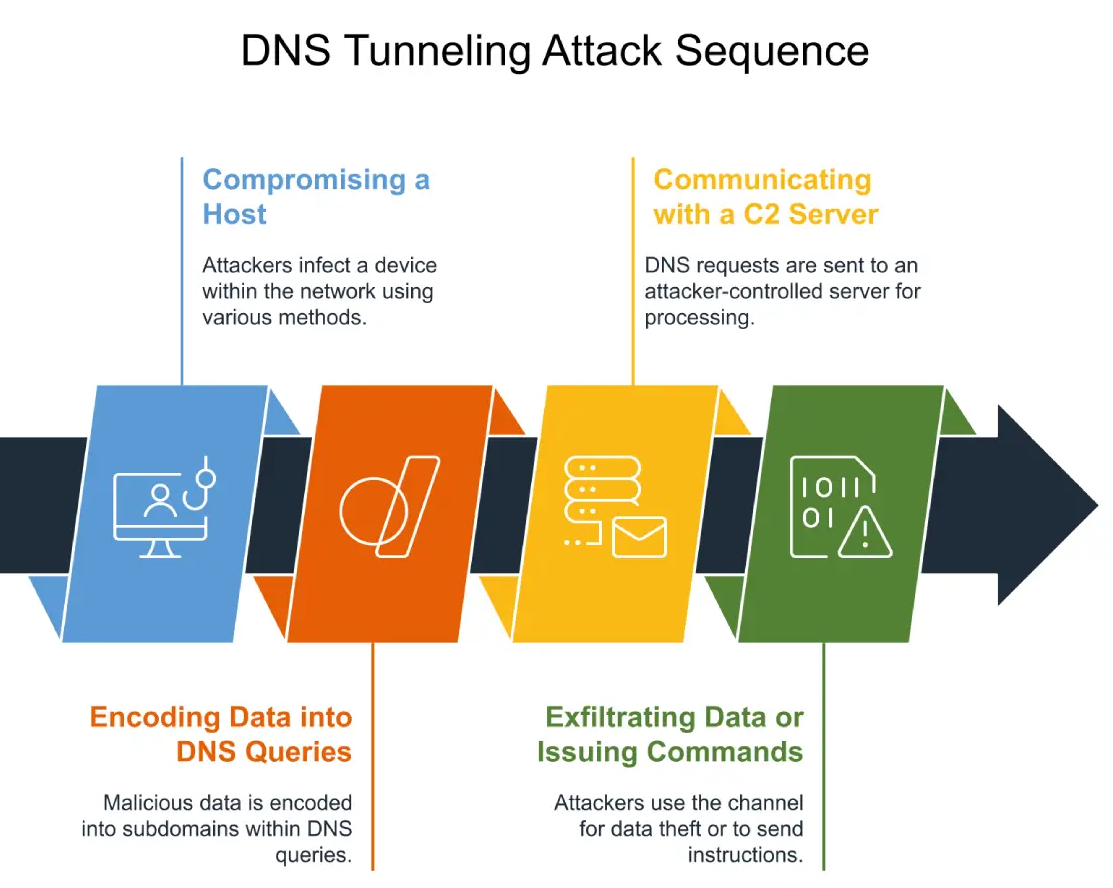 DNS Tunneling Attack Sequence

Compromising a Host

Attackers infect a device within the network using various methods.

Communicating with a C2 Server

DNS requests are sent to an attacker-controlled server for processing.

1011
01

Encoding Data into DNS Queries

Malicious data is encoded into subdomains within DNS queries.

Exfiltrating Data or Issuing Commands

Attackers use the channel for data theft or to send instructions.